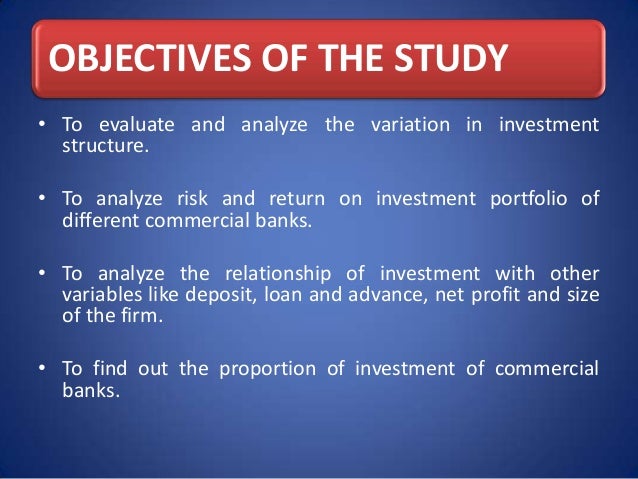 OBJECTIVES OF THE STUDY

• To evaluate and analyze the variation in investment structure.

• To analyze risk and return on investment portfolio of different commercial banks.

• To analyze the relationship of investment with other variables like deposit, loan and advance, net profit and size of the firm.

• To find out the proportion of investment of commercial banks.